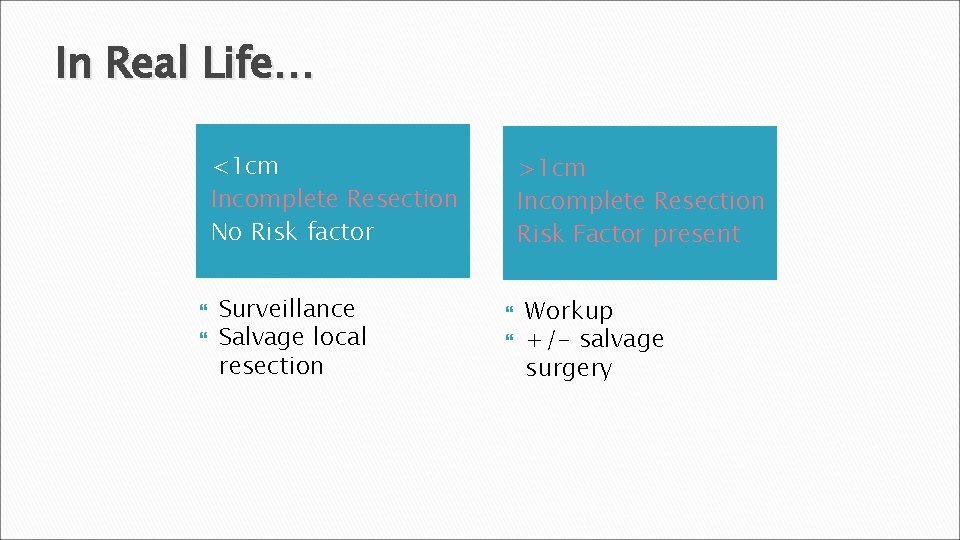 In Real Life…

<1cm
Incomplete Resection
No Risk factor

Surveillance
Salvage local resection

>1cm
Incomplete Resection
Risk Factor present

Workup
+/- salvage surgery